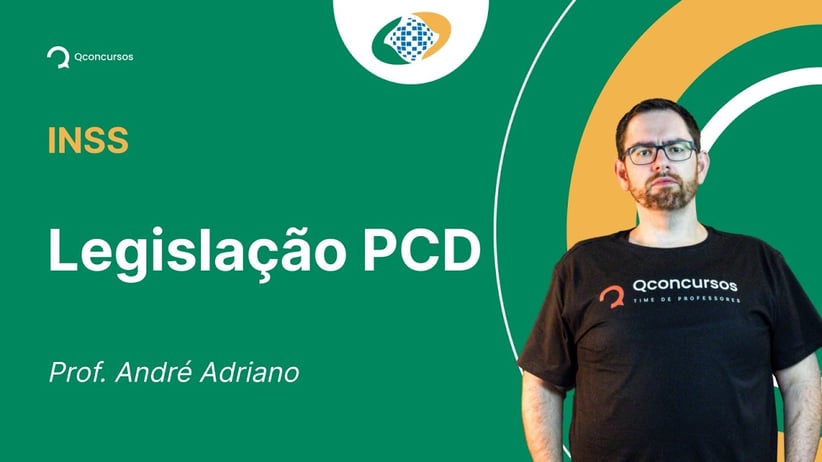 Qconcursos

INSS

Legislação PCD

Prof. André Adriano

Qconcursos
TIME DE PROFESSORES